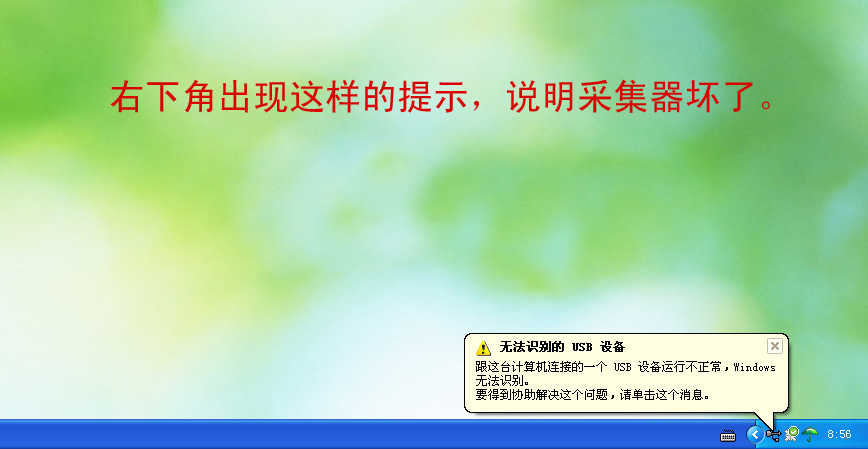 右下角出现这样的提示，说明采集器坏了。

无法识别的 USB 设备
跟这台计算机连接的一个 USB 设备运行不正常，Windows 无法识别。
要得到协助解决这个问题，请单击这个消息。

8:56